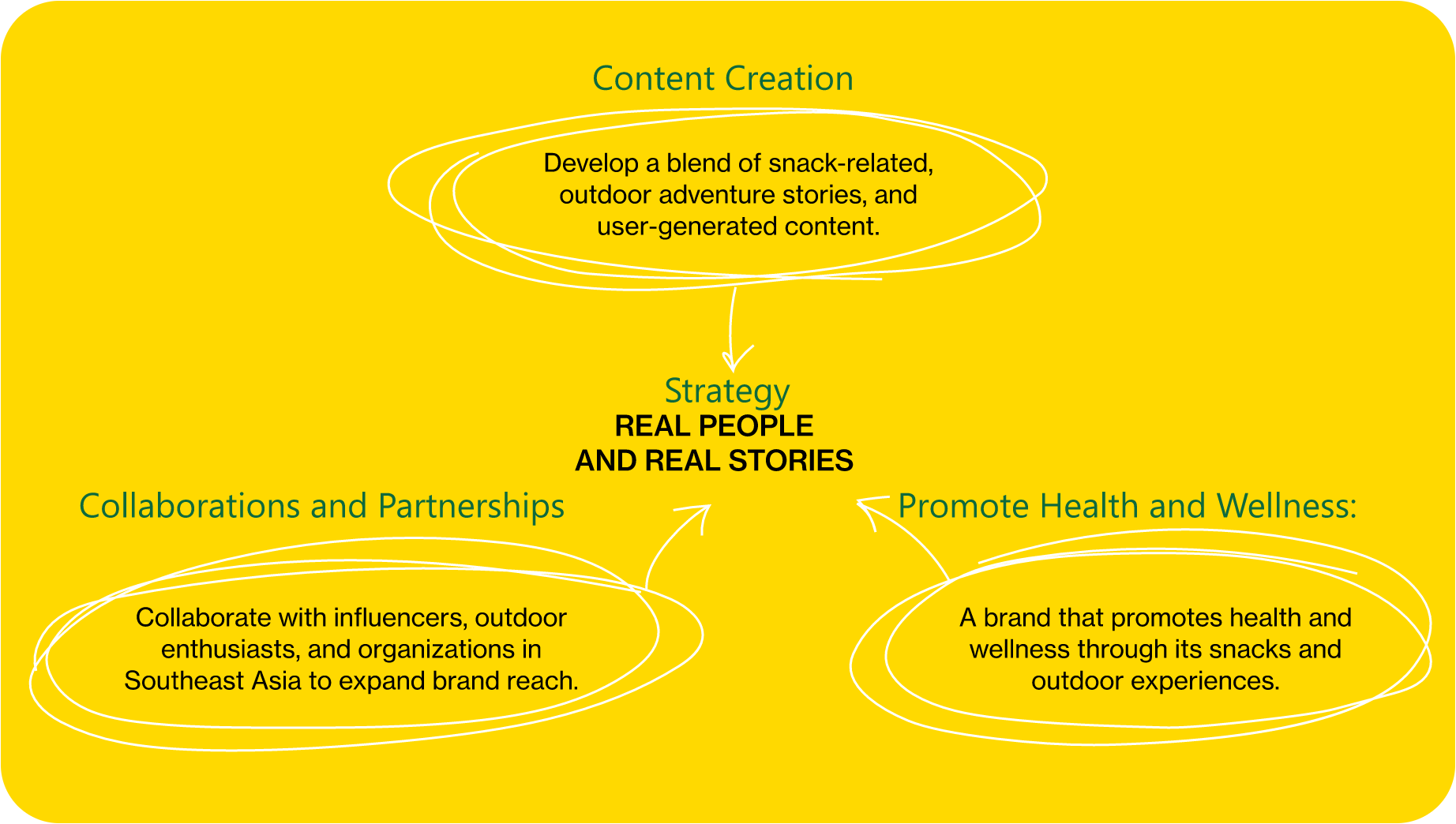 Content Creation

Develop a blend of snack-related, outdoor adventure stories, and user-generated content.

Strategy
REAL PEOPLE
AND REAL STORIES

Collaborations and Partnerships

Collaborate with influencers, outdoor enthusiasts, and organizations in Southeast Asia to expand brand reach.

Promote Health and Wellness:

A brand that promotes health and wellness through its snacks and outdoor experiences.